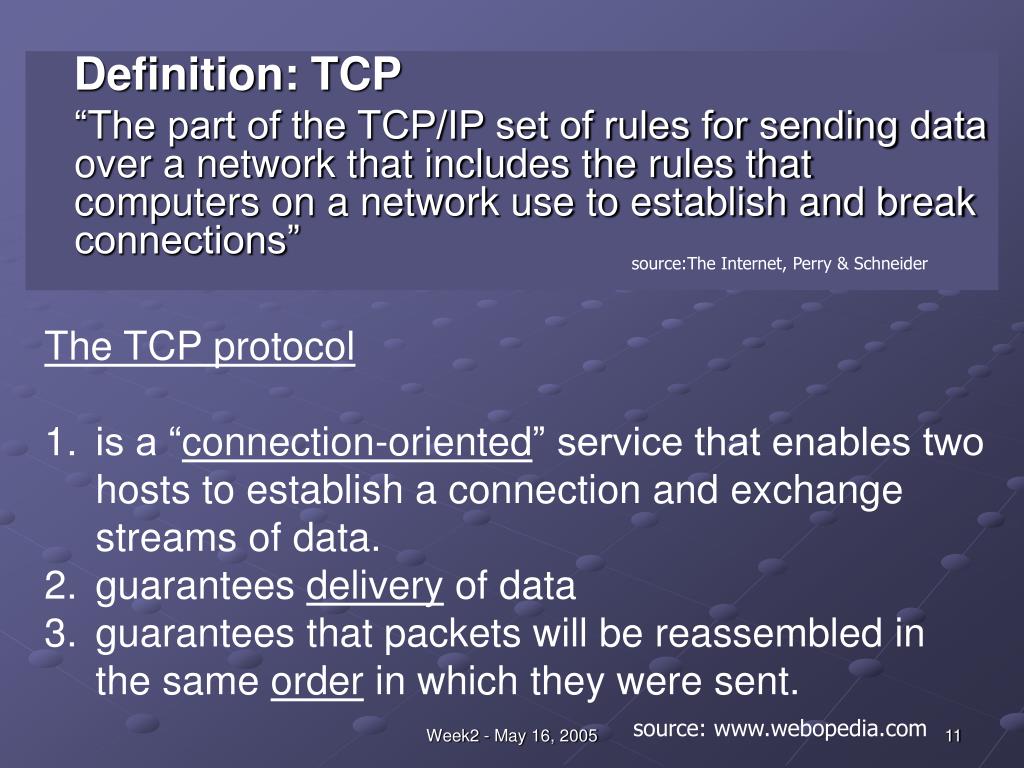 Definition: TCP

“The part of the TCP/IP set of rules for sending data over a network that includes the rules that computers on a network use to establish and break connections”

source:The Internet, Perry & Schneider

The TCP protocol

1. is a “connection-oriented” service that enables two hosts to establish a connection and exchange streams of data.
2. guarantees delivery of data
3. guarantees that packets will be reassembled in the same order in which they were sent.

source: www.webopedia.com

Week2 - May 16, 2005

11